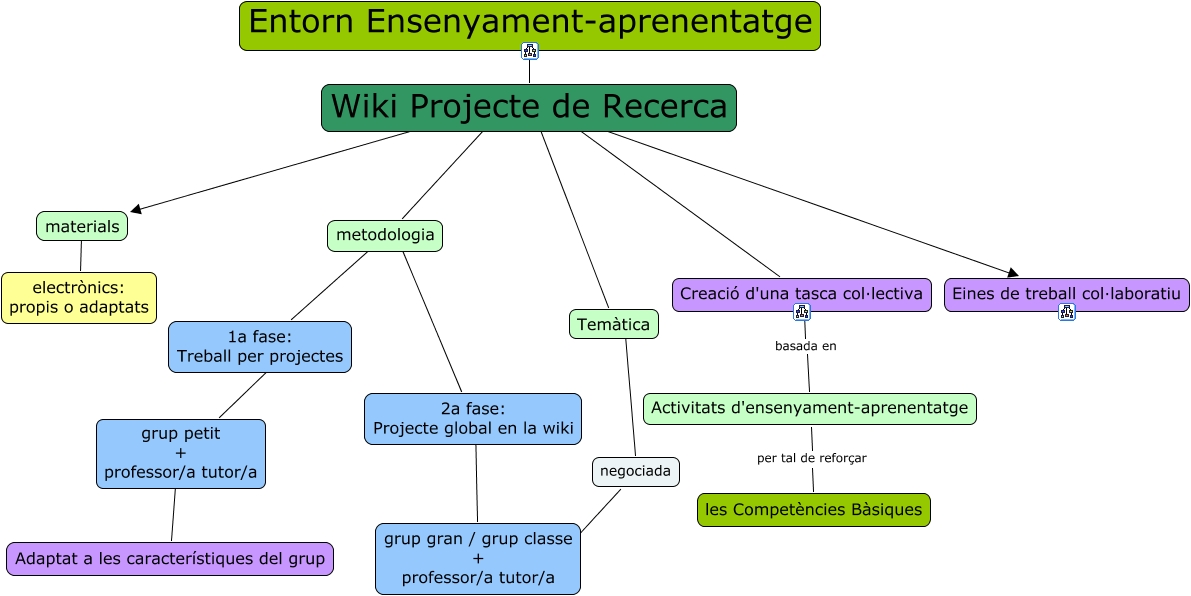 Entorn Ensenyament-aprenentatge

Wiki Projecte de Recerca

materials

electrònics: propis o adaptats

metodologia

1a fase: Treball per projectes

grup petit + professor/a tutor/a

Adaptat a les característiques del grup

2a fase: Projecte global en la wiki

grup gran / grup classe + professor/a tutor/a

Temàtica

negociada

Creació d'una tasca col·lectiva

basada en

Activitats d'ensenyament-aprenentatge

per tal de reforçar

les Competències Bàsiques

Eines de treball col·laboratiu